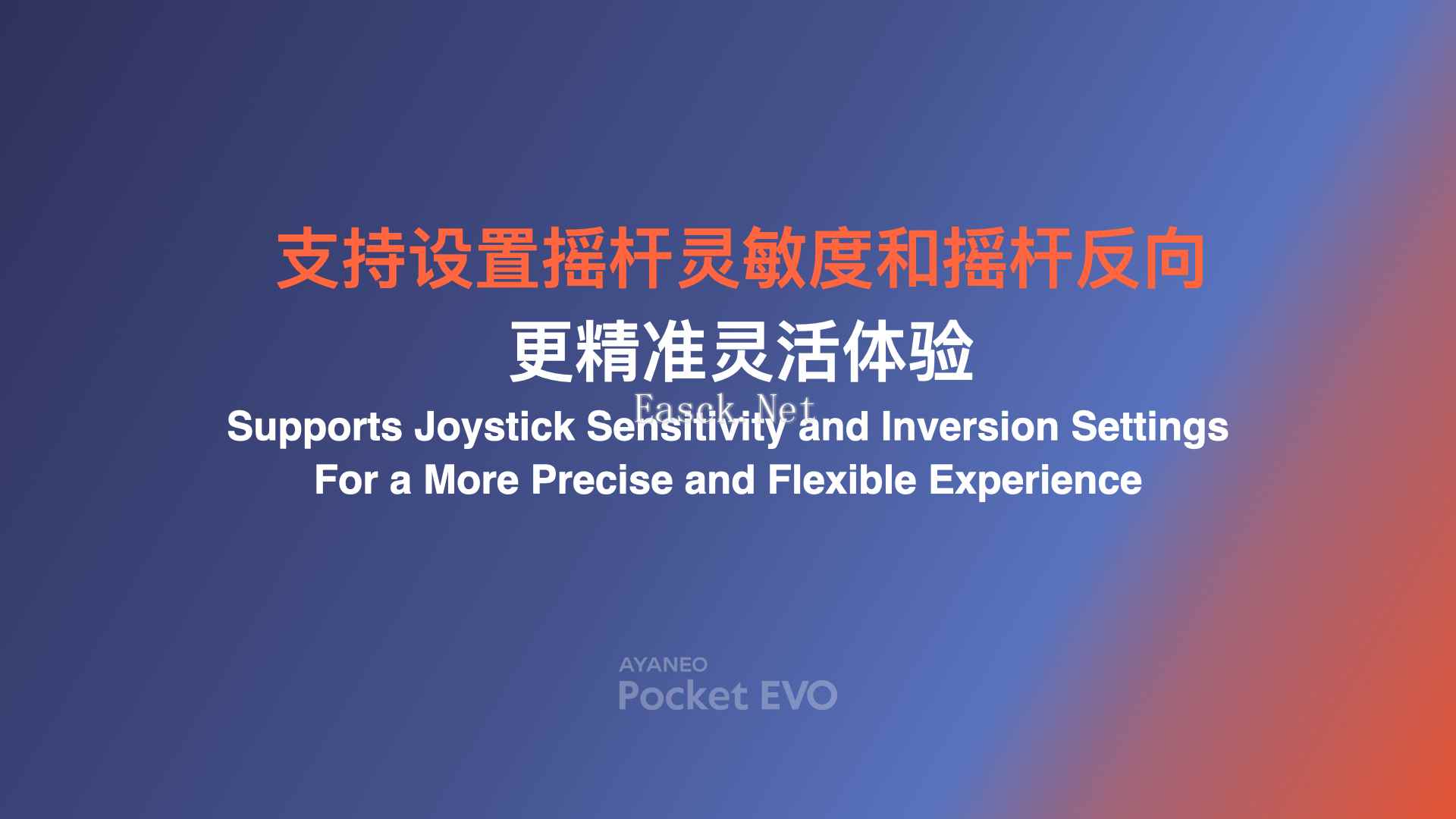 支持设置摇杆灵敏度和摇杆反向
更精准灵活体验
Easck.Net
Supports Joystick Sensitivity and Inversion Settings
For a More Precise and Flexible Experience

AYANEO
Pocket EVO